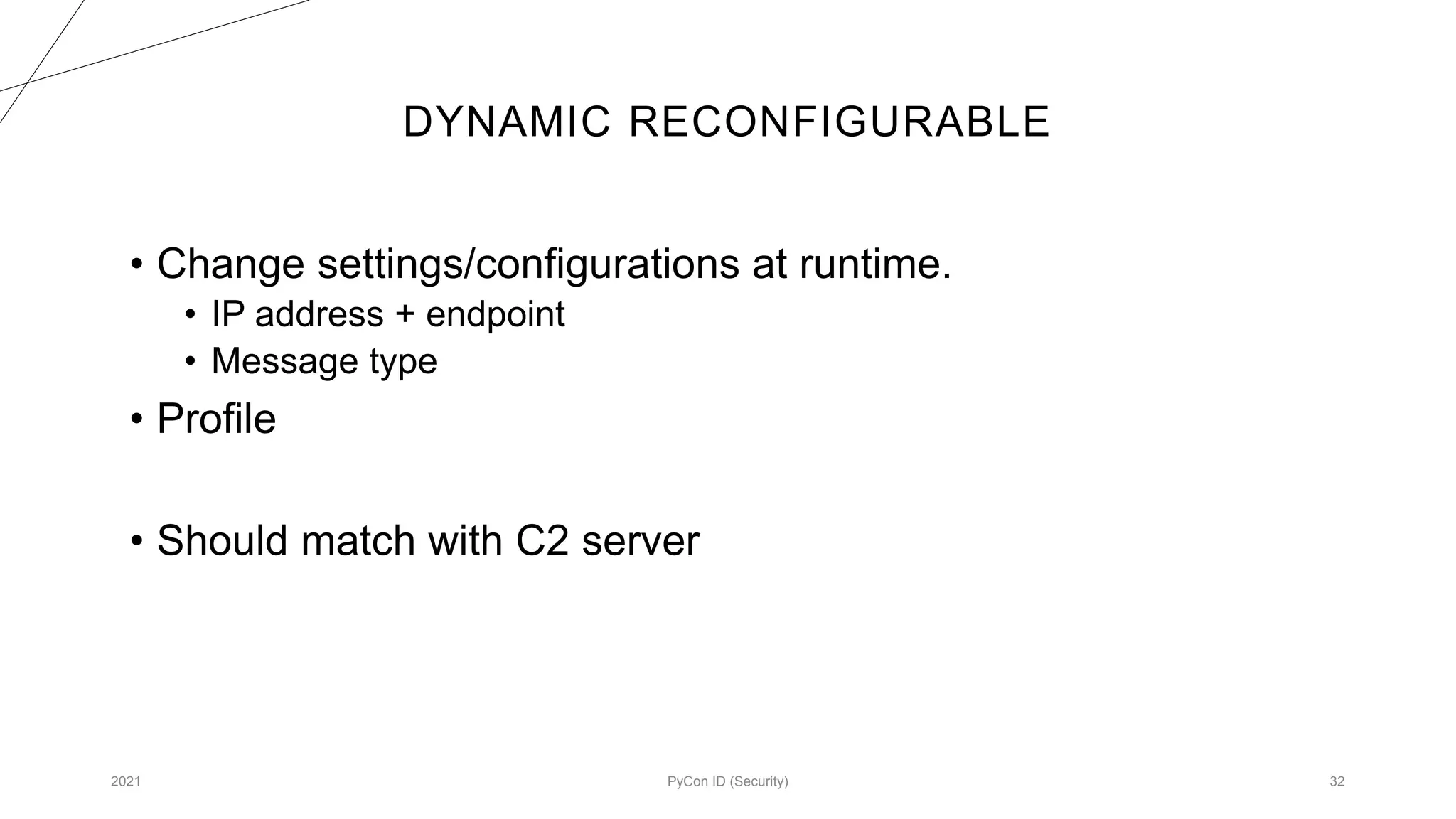 DYNAMIC RECONFIGURABLE

• Change settings/configurations at runtime.
  • IP address + endpoint
  • Message type
• Profile

• Should match with C2 server

2021

PyCon ID (Security)

32